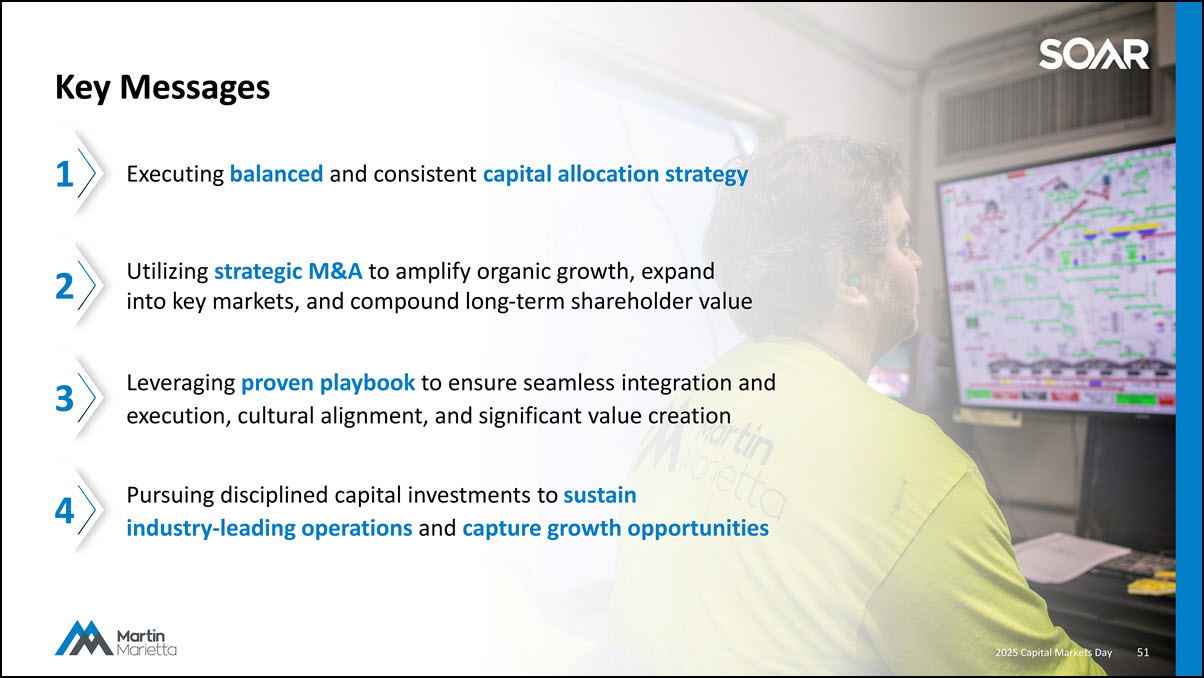 SOAR

Key Messages

1 Executing balanced and consistent capital allocation strategy

2 Utilizing strategic M&A to amplify organic growth, expand into key markets, and compound long-term shareholder value

3 Leveraging proven playbook to ensure seamless integration and execution, cultural alignment, and significant value creation

4 Pursuing disciplined capital investments to sustain industry-leading operations and capture growth opportunities

Martin Marietta

Martin Marietta

2025 Capital Markets Day 51